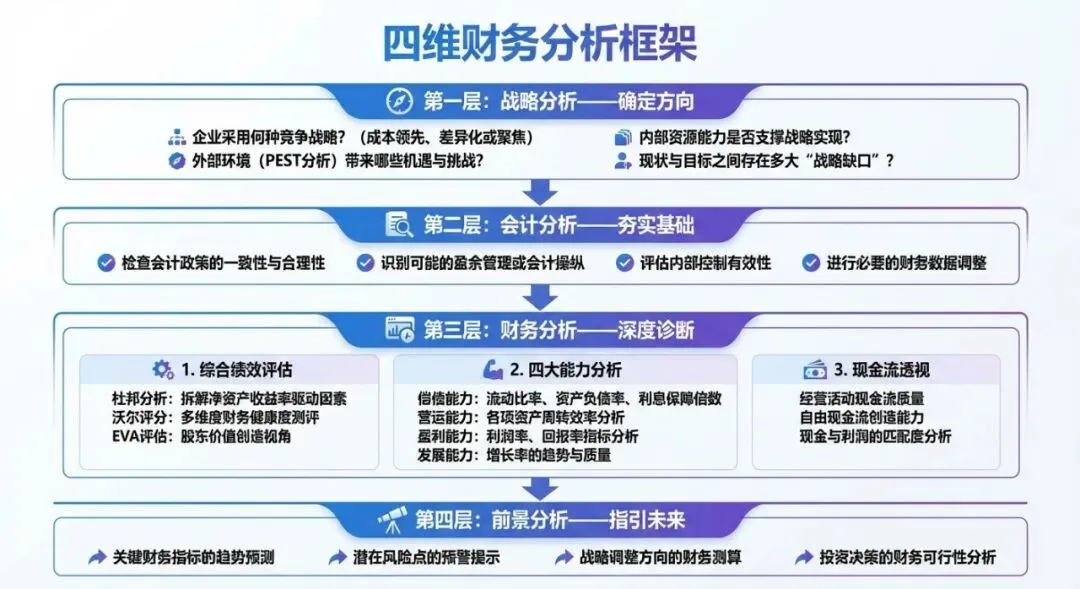 四维财务分析框架

第一层：战略分析——确定方向

企业采用何种竞争战略？（成本领先、差异化或聚焦）
外部环境（PEST分析）带来哪些机遇与挑战？
内部资源能力是否支撑战略实现？
现状与目标之间存在多大“战略缺口”？

第二层：会计分析——夯实基础

检查会计政策的一致性与合理性
识别可能的盈余管理或会计操纵
评估内部控制有效性
进行必要的财务数据调整

第三层：财务分析——深度诊断

1. 综合绩效评估
杜邦分析：拆解净资产收益率驱动因素
沃尔评分：多维度财务健康度测评
EVA评估：股东价值创造视角

2. 四大能力分析
偿债能力：流动比率、资产负债率、利息保障倍数
营运能力：各项资产周转效率分析
盈利能力：利润率、回报率指标分析
发展能力：增长率的趋势与质量

3. 现金流透视
经营活动现金流质量
自由现金流创造能力
现金与利润的匹配度分析

第四层：前景分析——指引未来

关键财务指标的趋势预测
潜在风险点的预警提示
战略调整方向的财务测算
投资决策的财务可行性分析